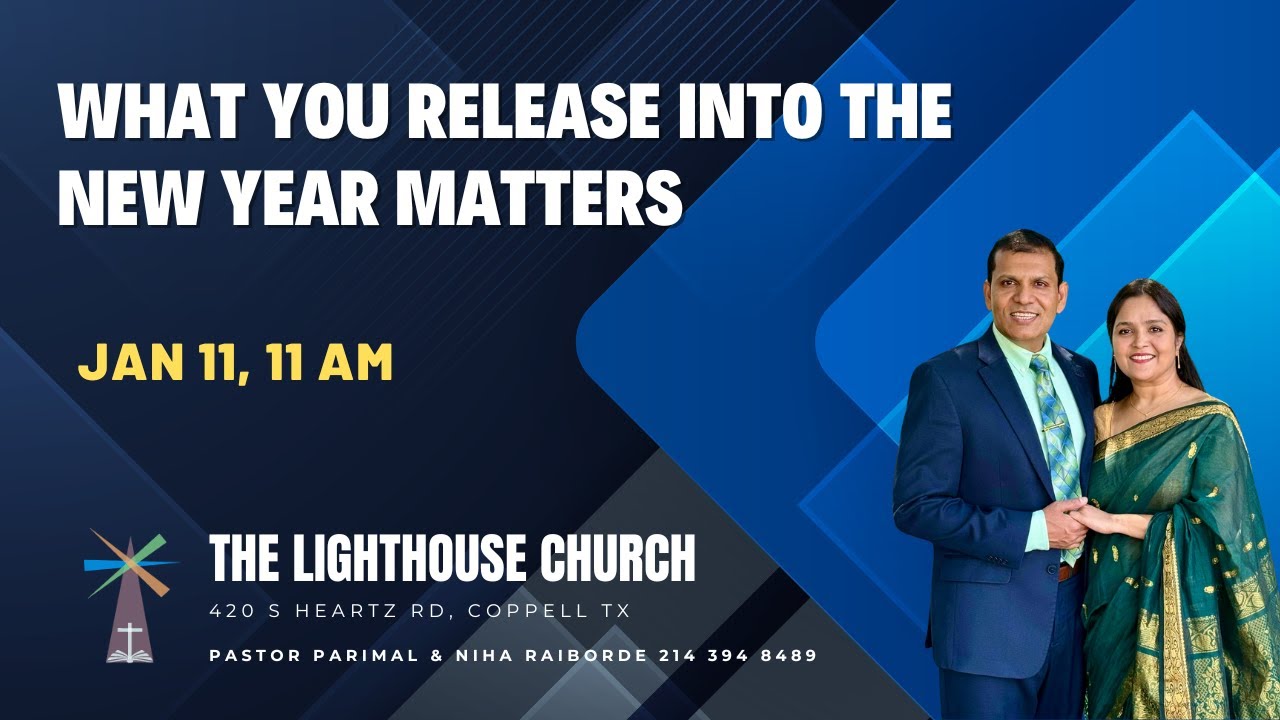 WHAT YOU RELEASE INTO THE NEW YEAR MATTERS

JAN 11, 11 AM

THE LIGHTHOUSE CHURCH
420 S HEARTZ RD, COPPELL TX
PASTOR PARIMAL & NIHA RAIBORDE 214 394 8489